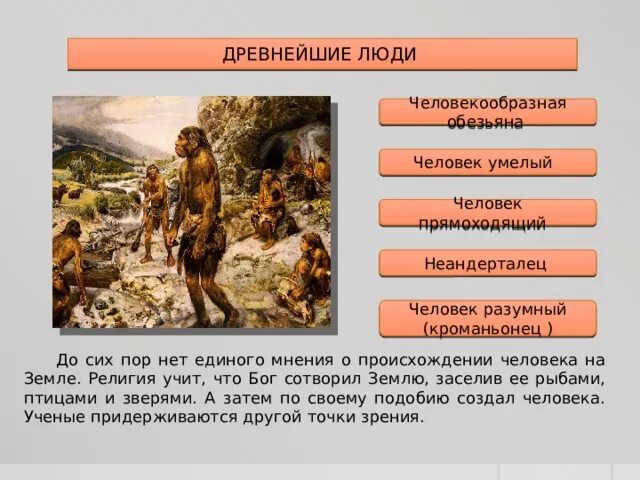 ДРЕВНЕЙШИЕ ЛЮДИ

Человекообразная обезьяна

Человек умелый

Человек прямоходящий

Неандерталец

Человек разумный (кроманьонец )

До сих пор нет единого мнения о происхождении человека на Земле. Религия учит, что Бог сотворил Землю, заселив ее рыбами, птицами и зверями. А затем по своему подобию создал человека. Ученые придерживаются другой точки зрения.